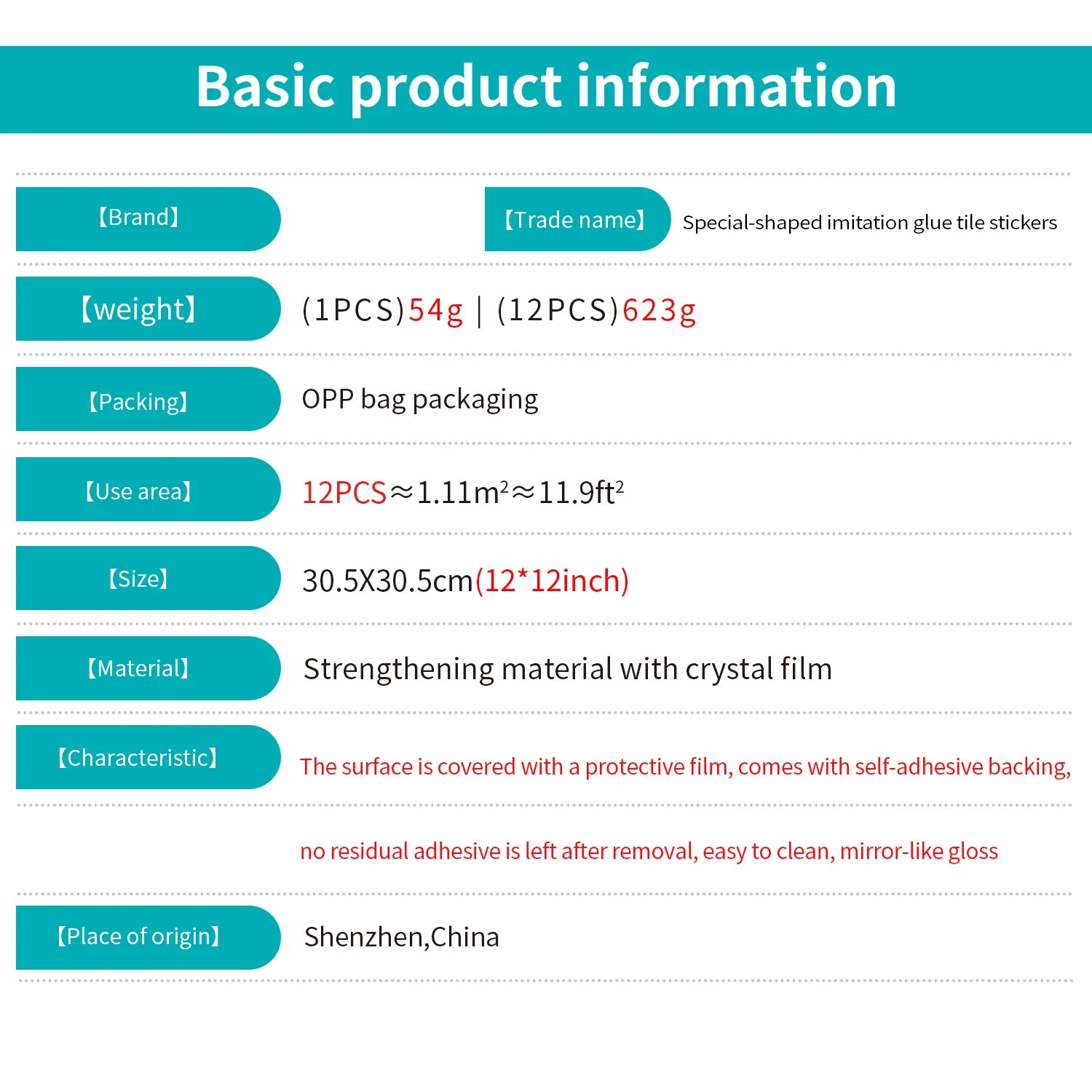 Basic product information

【Brand】

【Trade name】 Special-shaped imitation glue tile stickers

【weight】 (1PCS)54g | (12PCS)623g

【Packing】 OPP bag packaging

【Use area】 12PCS≈1.11m$^2$≈11.9ft$^2$

【Size】 30.5X30.5cm(12*12inch)

【Material】 Strengthening material with crystal film

【Characteristic】 The surface is covered with a protective film, comes with self-adhesive backing,

no residual adhesive is left after removal, easy to clean, mirror-like gloss

【Place of origin】 Shenzhen,China